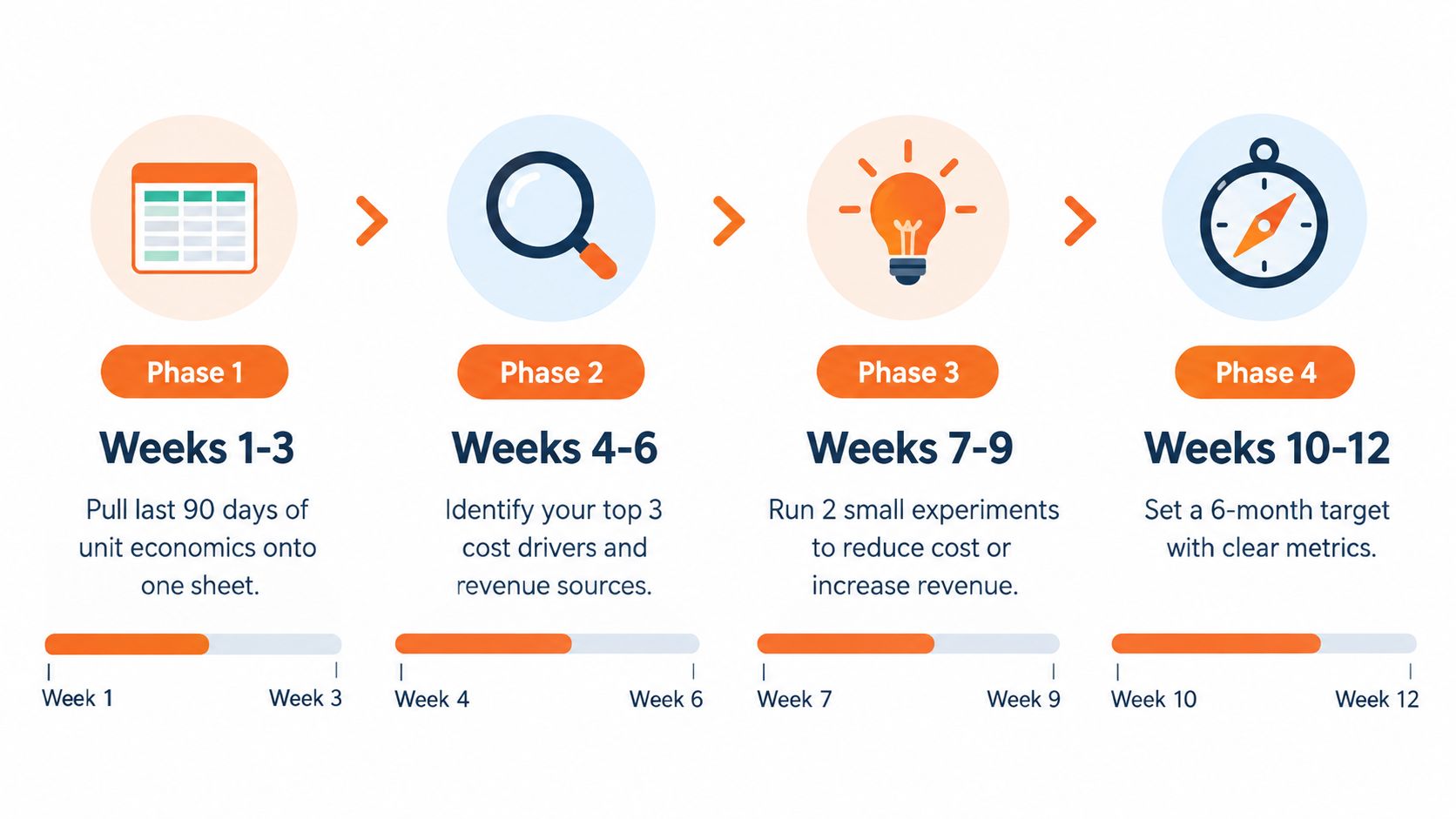 Phase 1

Weeks 1-3

Pull last 90 days of unit economics onto one sheet.

Week 1 Week 3

Phase 2

Weeks 4-6

Identify your top 3 cost drivers and revenue sources.

Week 4 Week 6

Phase 3

Weeks 7-9

Run 2 small experiments to reduce cost or increase revenue.

Week 7 Week 9

Phase 4

Weeks 10-12

Set a 6-month target with clear metrics.

Week 10 Week 12